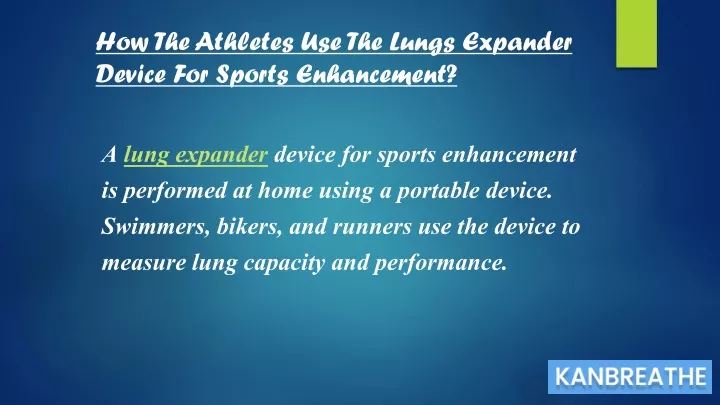 How The Athletes Use The Lungs Expander Device For Sports Enhancement?

A lung expander device for sports enhancement is performed at home using a portable device. Swimmers, bikers, and runners use the device to measure lung capacity and performance.

KANBREATHE